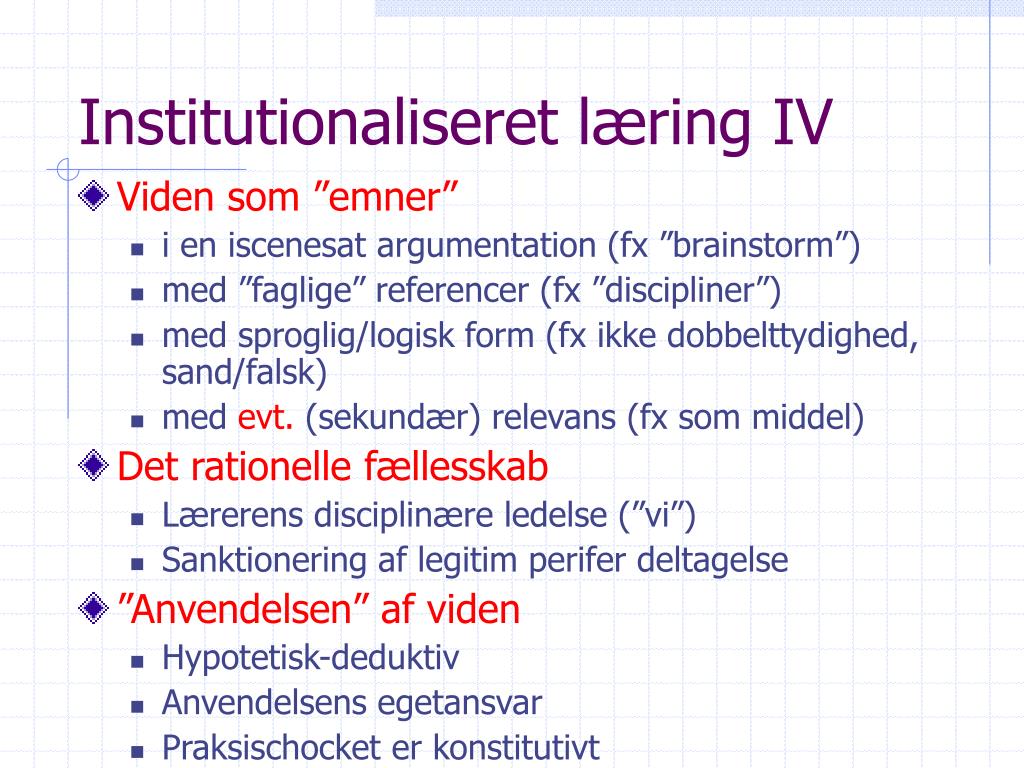 Institutionaliseret læring IV

Viden som ”emner”

- i en iscenesat argumentation (fx ”brainstorm”)
- med ”faglige” referencer (fx ”discipliner”)
- med sproglig/logisk form (fx ikke dobbelttydighed, sand/falsk)
- med evt. (sekundær) relevans (fx som middel)

Det rationelle fællesskab

- Lærerens disciplinære ledelse (”vi”)
- Sanktionering af legitim perifer deltagelse

”Anvendelsen” af viden

- Hypotetisk-deduktiv
- Anvendelsens egetansvar
- Praksischocket er konstitutivt